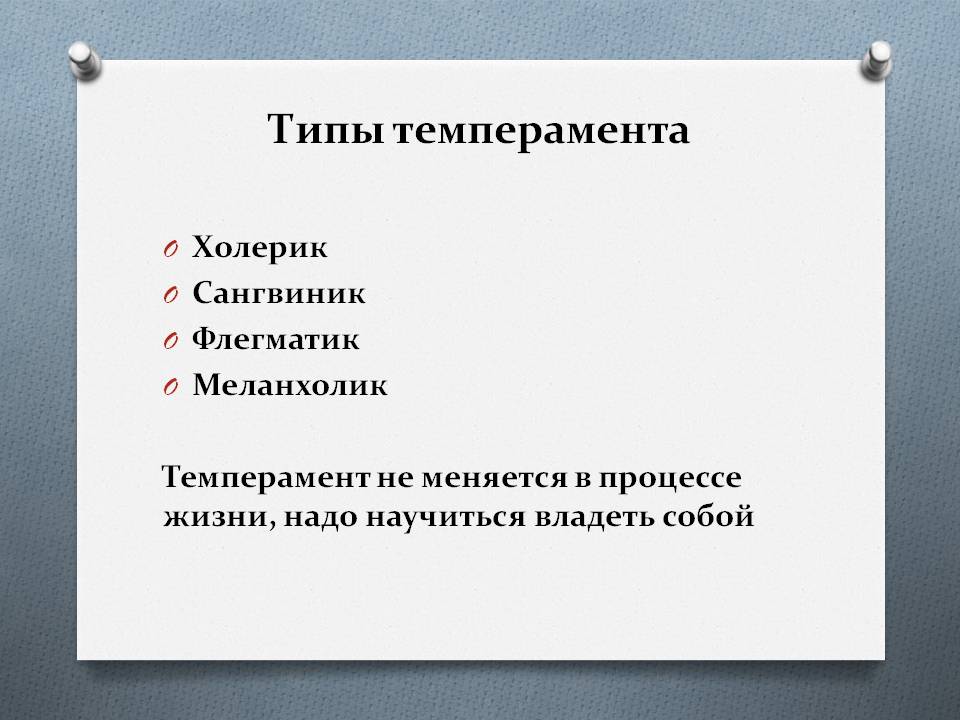 Типы темперамента

Холерик
Сангвиник
Флегматик
Меланхолик

Темперамент не меняется в процессе жизни, надо научиться владеть собой